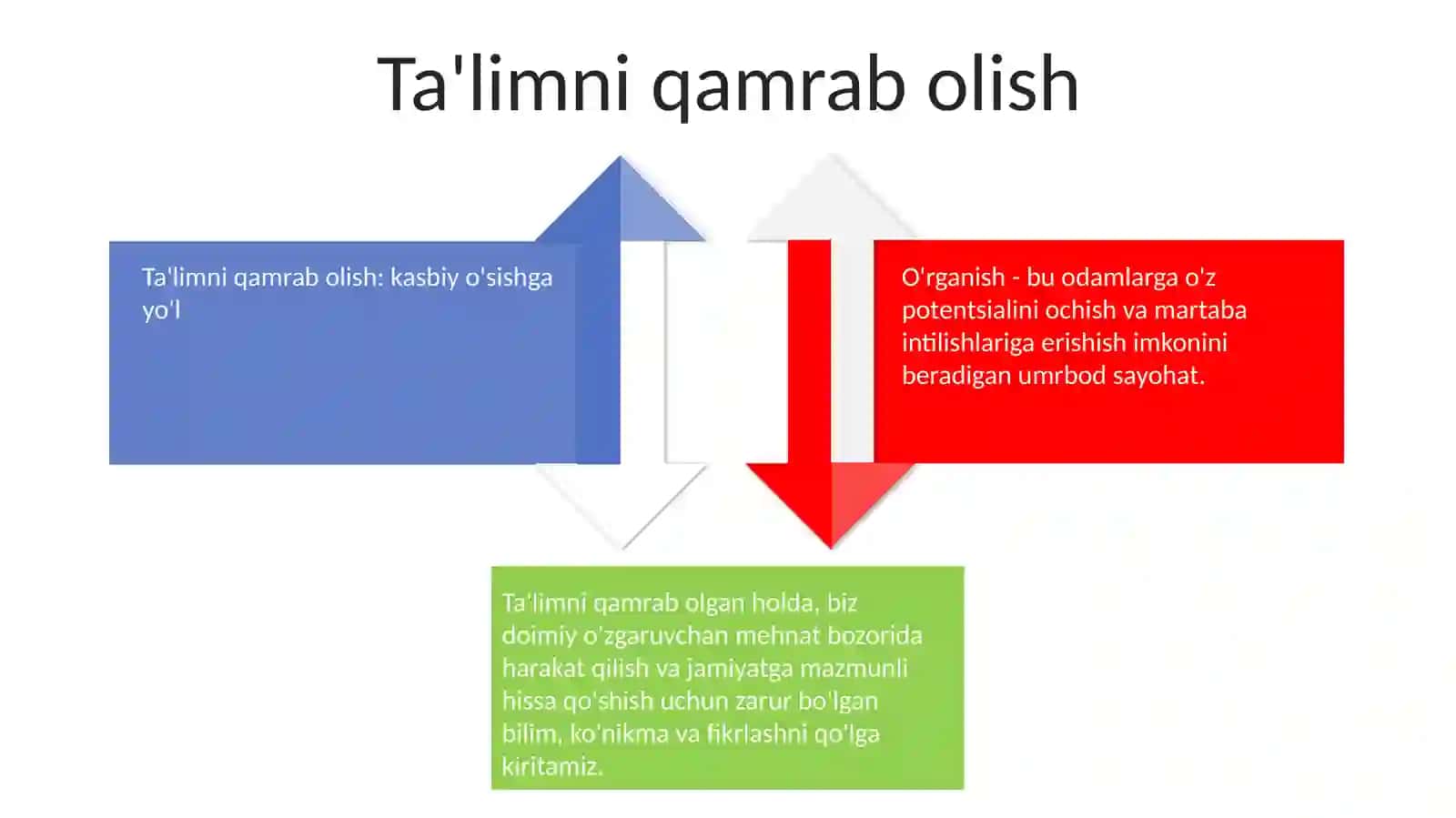 Ta'limni qamrab olish

Ta'limni qamrab olish: kasbiy o'sishga yo'l

O'rganish - bu odamlarga o'z potentsialini ochish va martaba intilishlariga erishish imkonini beradigan umrbod sayohat.

Ta'limni qamrab olgan holda, biz doimiy o'zgaruvchan mehnat bozorida harakat qilish va jamiyatga mazmunli hissa qo'shish uchun zarur bo'lgan bilim, ko'nikma va fikrlashni qo'lga kiritamiz.